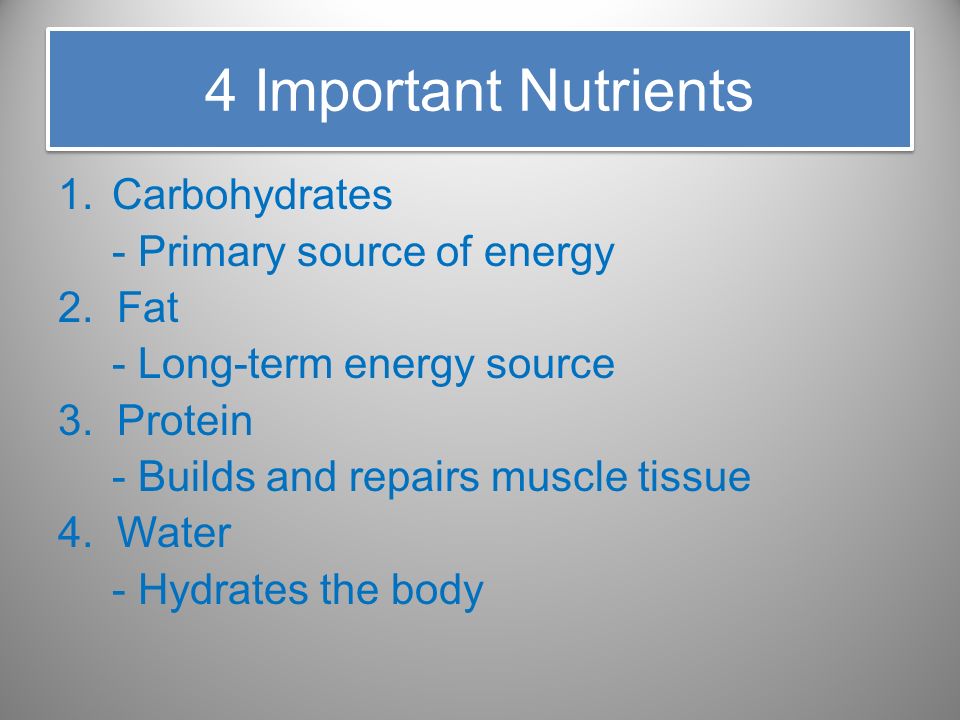 4 Important Nutrients

1. Carbohydrates
- Primary source of energy
2. Fat
- Long-term energy source
3. Protein
- Builds and repairs muscle tissue
4. Water
- Hydrates the body